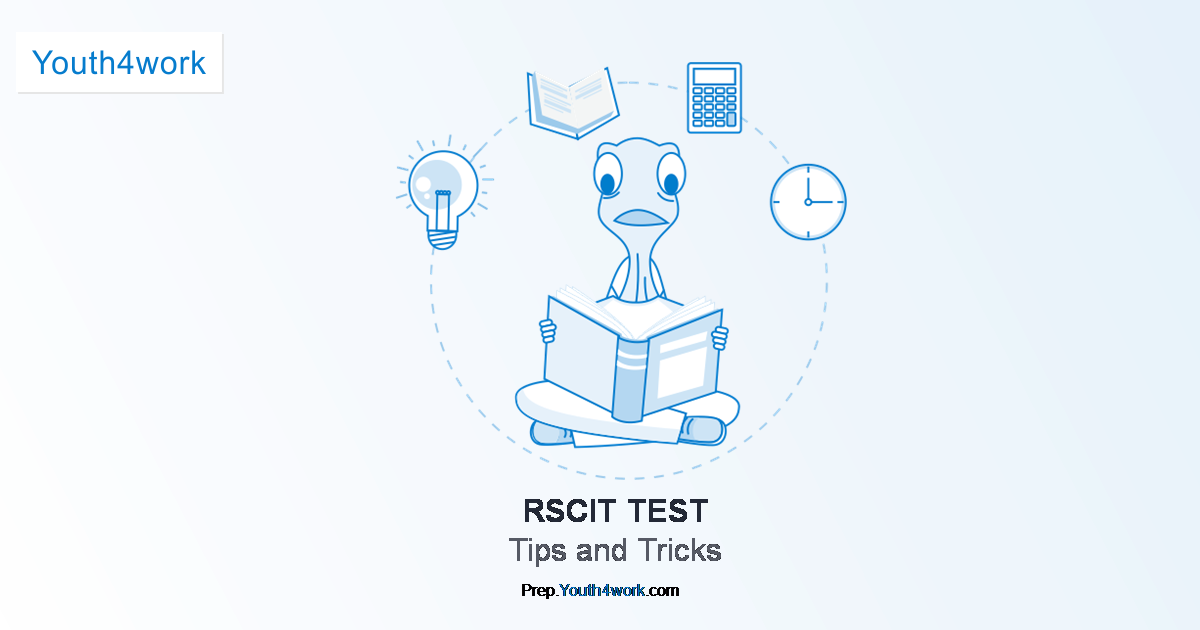 Youth4work

RSCIT TEST
Tips and Tricks

Prep.Youth4work.com